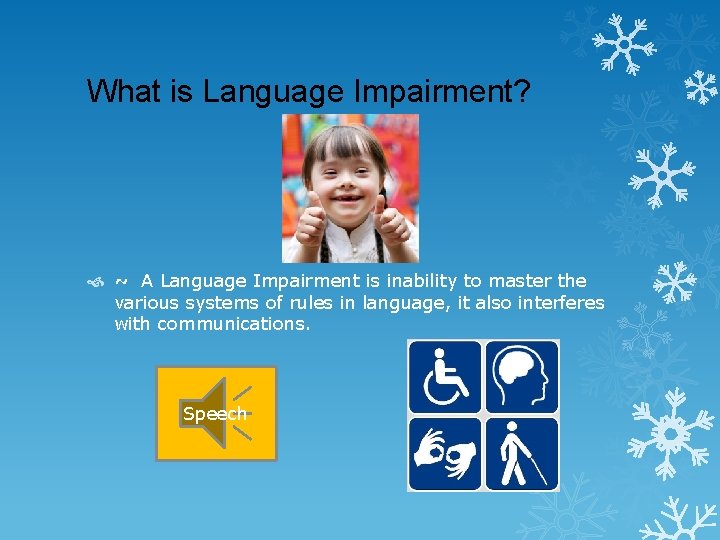 What is Language Impairment?

~ A Language Impairment is inability to master the various systems of rules in language, it also interferes with communications.

Speech